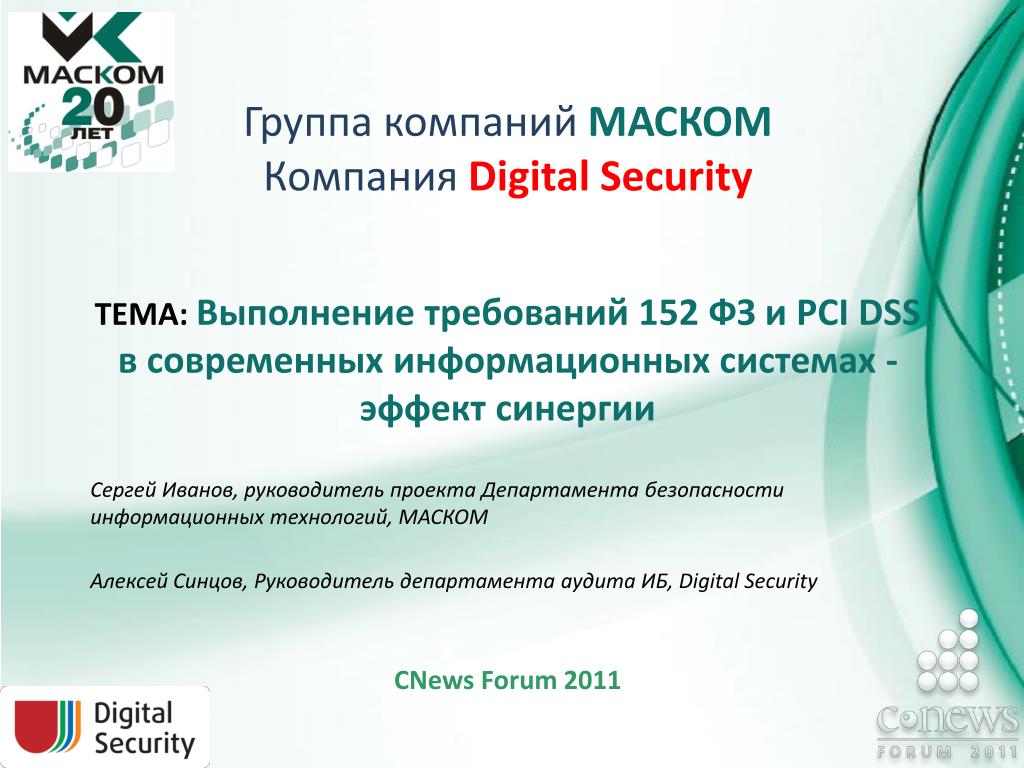 МАСКОМ
20
ЛЕТ

Группа компаний МАСКОМ
Компания Digital Security

ТЕМА: Выполнение требований 152 ФЗ и PCI DSS в современных информационных системах - эффект синергии

Сергей Иванов, руководитель проекта Департамента безопасности информационных технологий, МАСКОМ

Алексей Синцов, Руководитель департамента аудита ИБ, Digital Security

CNews Forum 2011

Digital Security

CNEWS
FORUM 2011